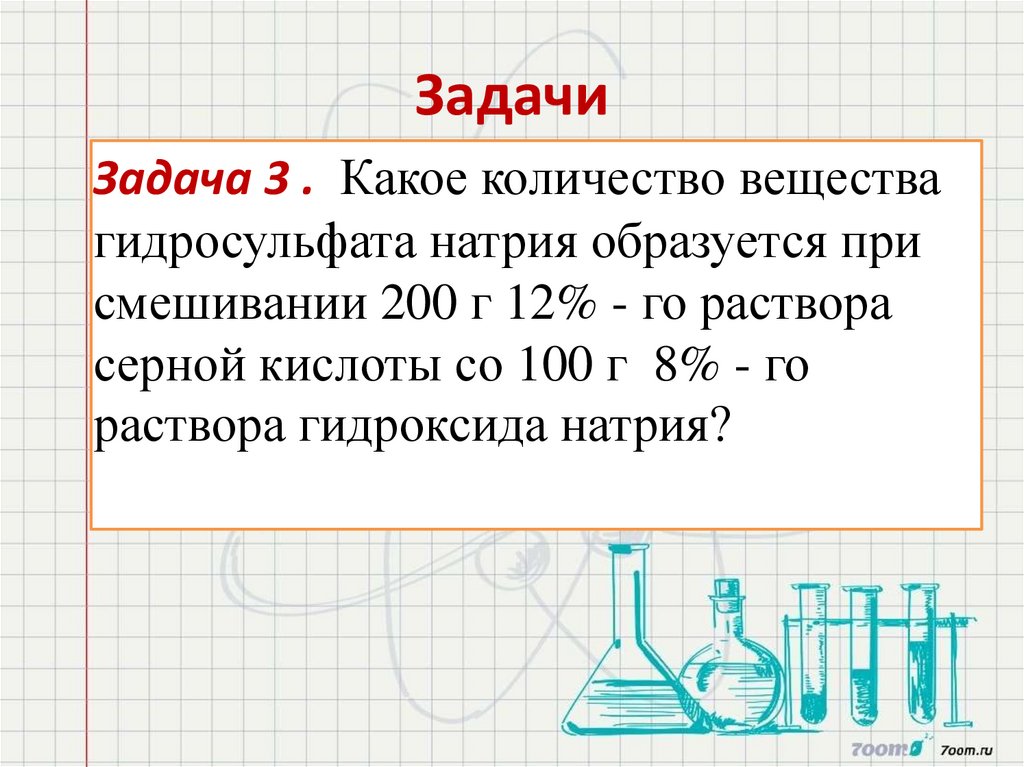 Задачи

Задача 3 . Какое количество вещества гидросульфата натрия образуется при смешивании 200 г 12% - го раствора серной кислоты со 100 г 8% - го раствора гидроксида натрия?

7oom 7oom.ru